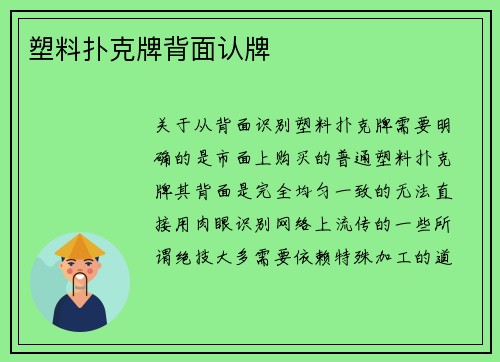 塑料扑克牌背面认牌

关于从背面识别塑料扑克牌需要明确的是市面上购买的普通塑料扑克牌其背面是完全均匀一致的无法直接用肉眼识别网络上流传的一些所谓绝技大多需要依赖特殊加工的道